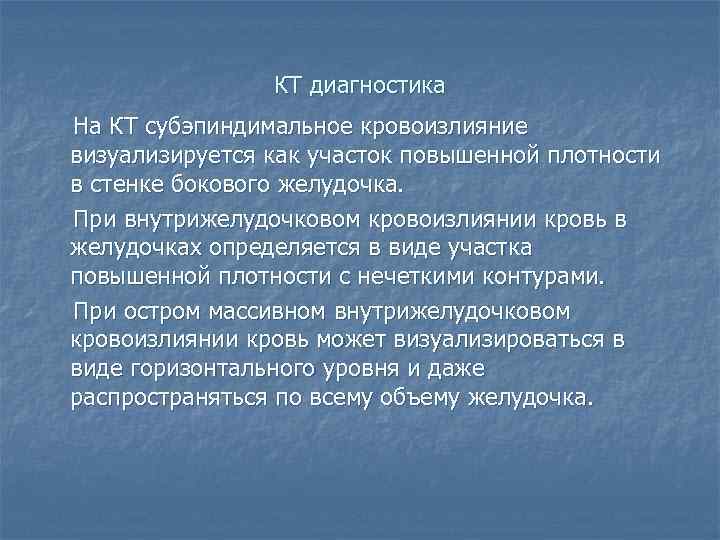 КТ диагностика

На КТ субэпиндимальное кровоизлияние визуализируется как участок повышенной плотности в стенке бокового желудочка.

При внутрижелудочковом кровоизлиянии кровь в желудочках определяется в виде участка повышенной плотности с нечеткими контурами.

При остром массивном внутрижелудочковом кровоизлиянии кровь может визуализироваться в виде горизонтального уровня и даже распространяться по всему объему желудочка.